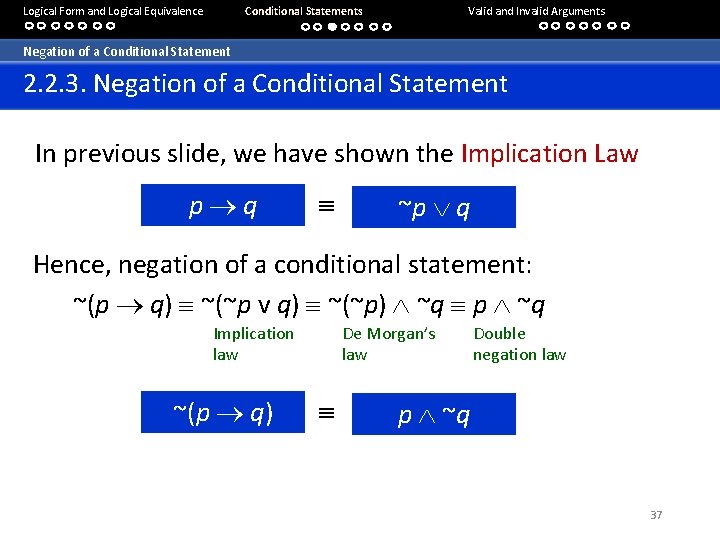 Logical Form and Logical Equivalence Conditional Statements Valid and Invalid Arguments

Negation of a Conditional Statement

2.2.3. Negation of a Conditional Statement

In previous slide, we have shown the Implication Law

$p \rightarrow q$ $\equiv$ $\sim p \vee q$

Hence, negation of a conditional statement:

$\sim(p \rightarrow q) \equiv \sim(\sim p \vee q) \equiv \sim(\sim p) \wedge \sim q \equiv p \wedge \sim q$

Implication law De Morgan's law Double negation law

$\sim(p \rightarrow q)$ $\equiv$ $p \wedge \sim q$

37